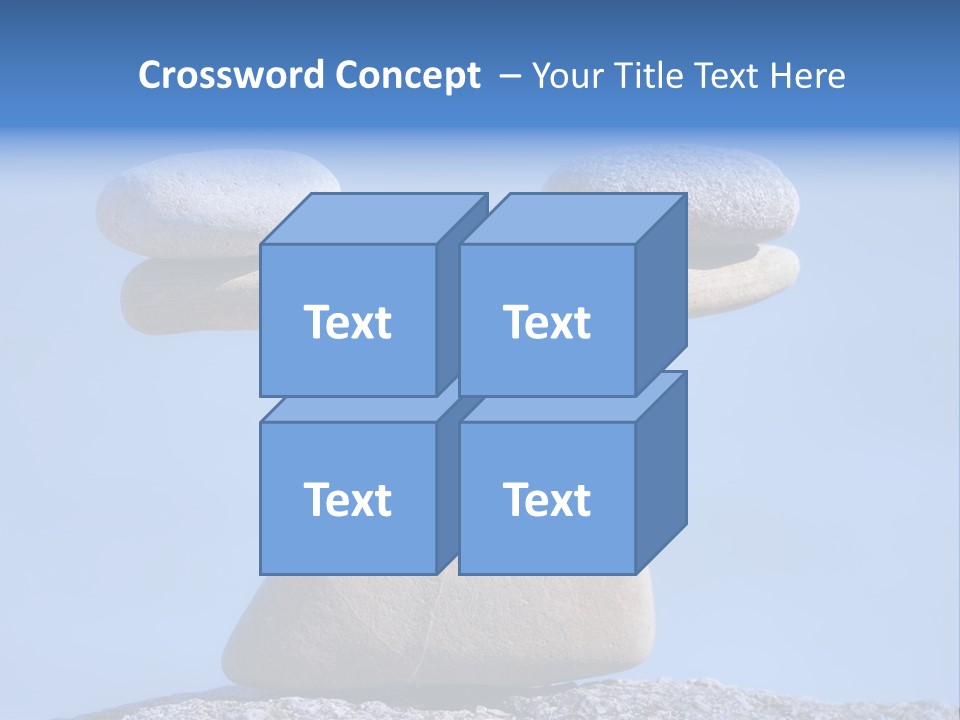 Crossword Concept – Your Title Text Here

Text

Text

Text

Text